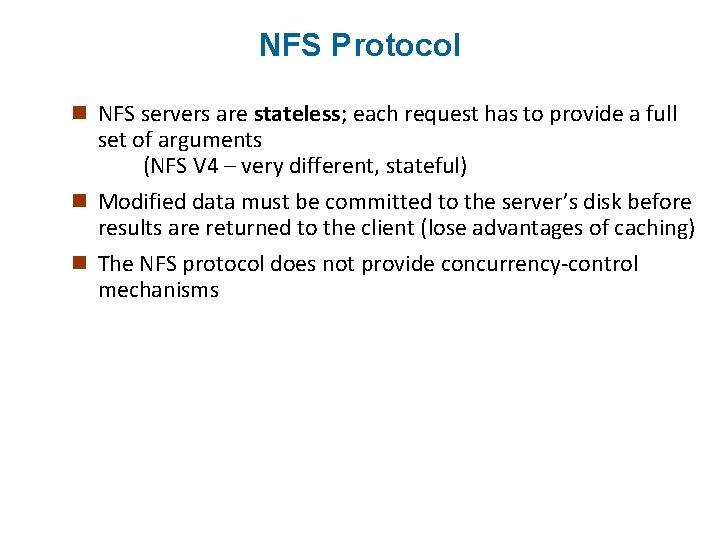 NFS Protocol

NFS servers are stateless; each request has to provide a full set of arguments
(NFS V4 – very different, stateful)

Modified data must be committed to the server's disk before results are returned to the client (lose advantages of caching)

The NFS protocol does not provide concurrency-control mechanisms